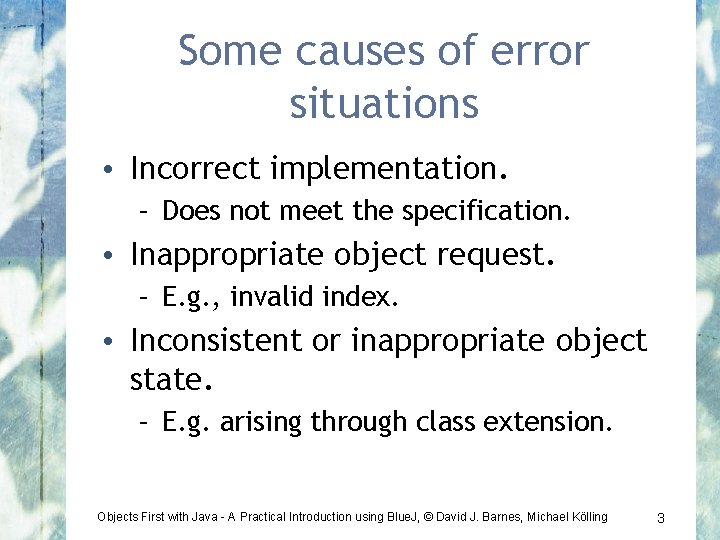 Some causes of error situations

• Incorrect implementation.
– Does not meet the specification.
• Inappropriate object request.
– E.g., invalid index.
• Inconsistent or inappropriate object state.
– E.g. arising through class extension.

Objects First with Java - A Practical Introduction using BlueJ, © David J. Barnes, Michael Kölling

3